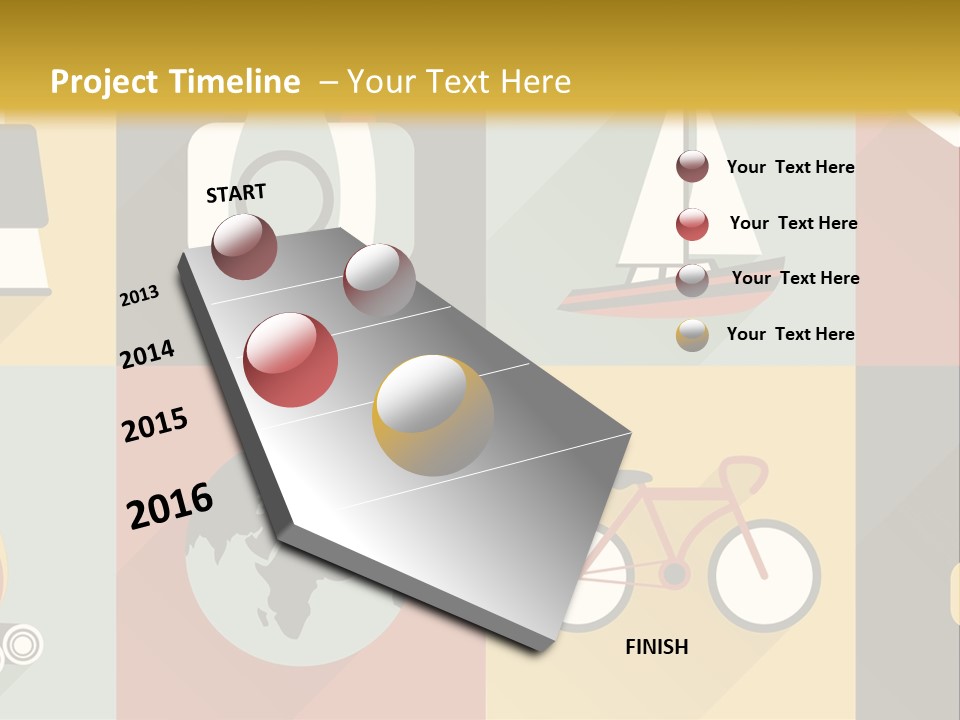 Project Timeline – Your Text Here

START

2013

2014

2015

2016

FINISH

Your Text Here

Your Text Here

Your Text Here

Your Text Here